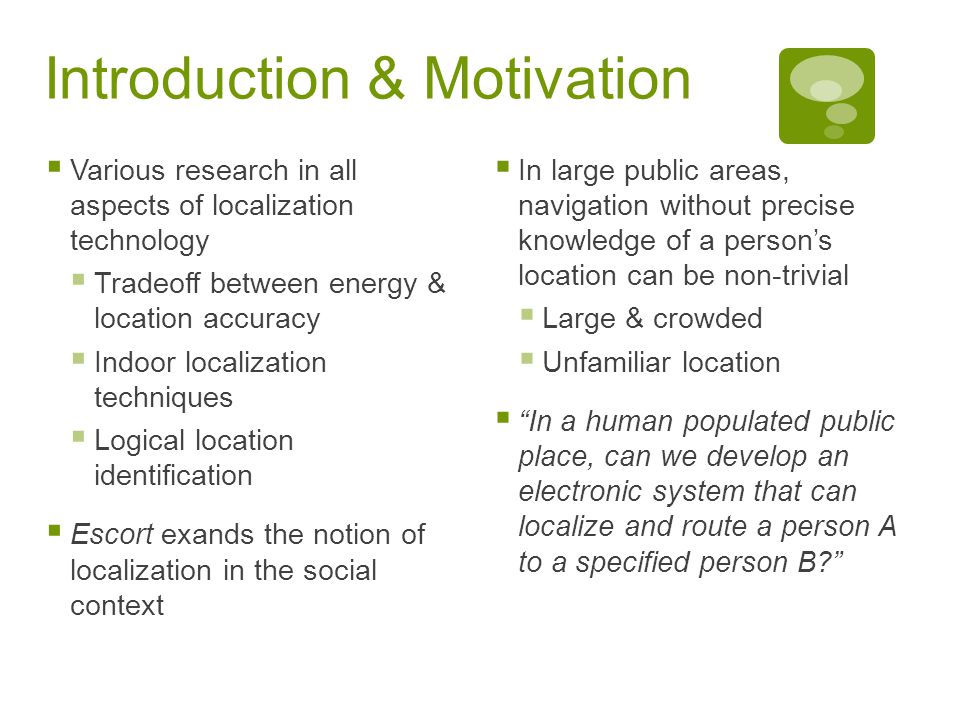 Introduction & Motivation

Various research in all aspects of localization technology

Tradeoff between energy & location accuracy

Indoor localization techniques

Logical location identification

Escort exands the notion of localization in the social context

In large public areas, navigation without precise knowledge of a person's location can be non-trivial

Large & crowded

Unfamiliar location

"In a human populated public place, can we develop an electronic system that can localize and route a person A to a specified person B?"